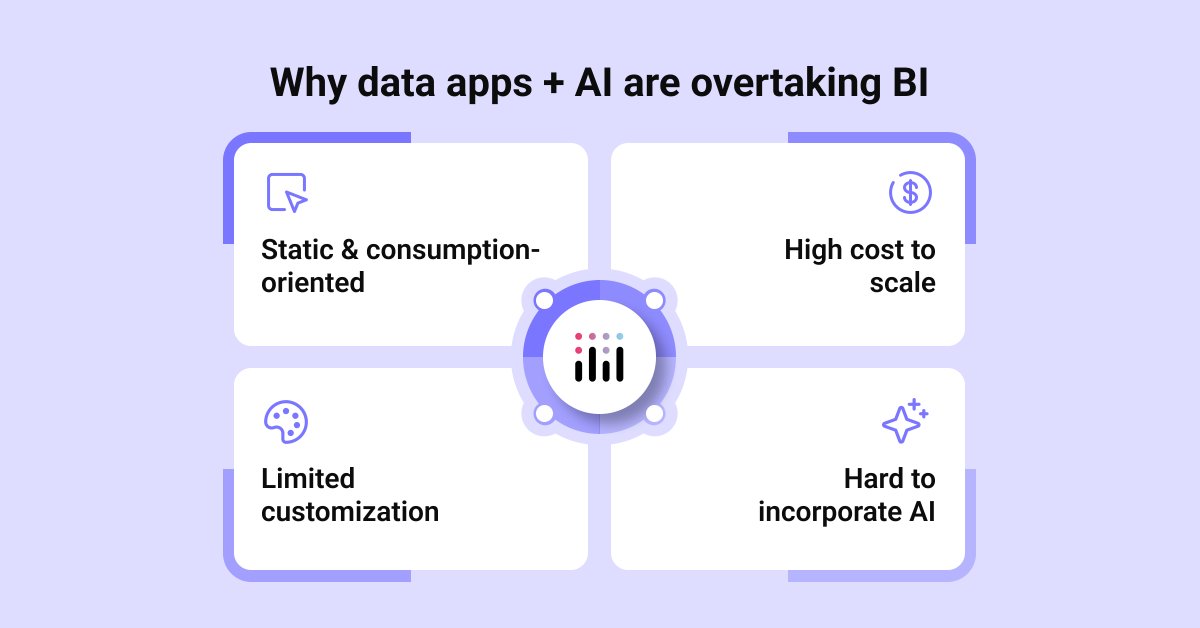 Why data apps + AI are overtaking BI

Static & consumption-oriented

High cost to scale

Limited customization

Hard to incorporate AI